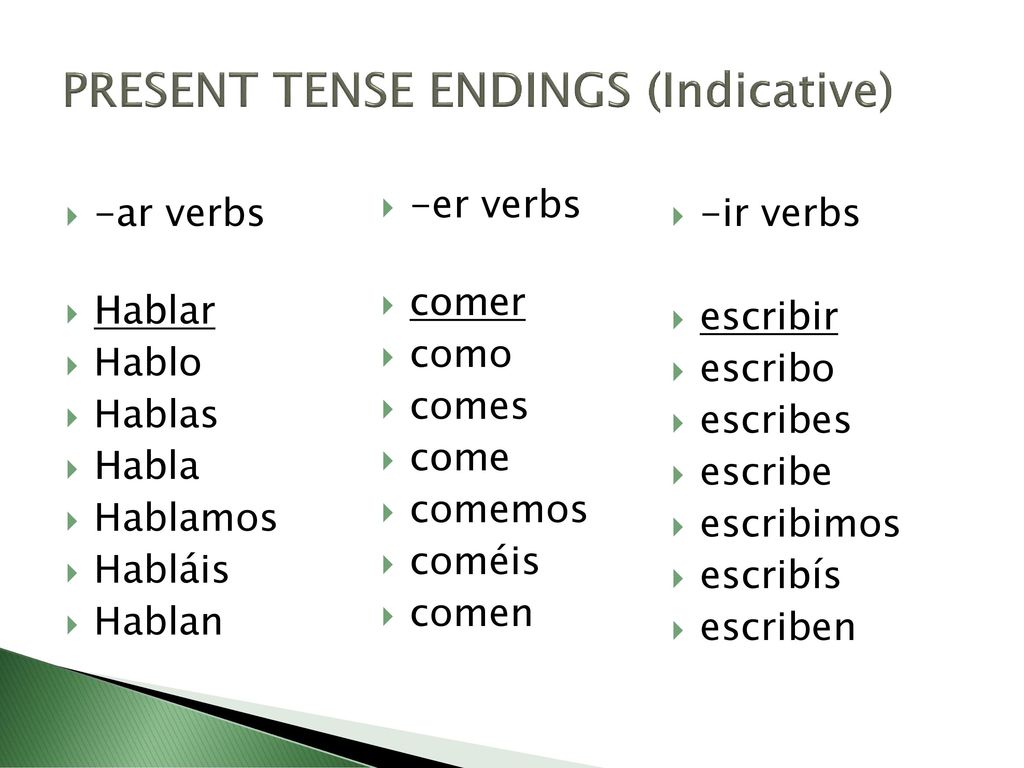 PRESENT TENSE ENDINGS (Indicative)

-ar verbs

Hablar
Hablo
Hablas
Habla
Hablamos
Habláis
Hablan

-er verbs

comer
como
comes
come
comemos
coméis
comen

-ir verbs

escribir
escribo
escribes
escribe
escribimos
escribís
escriben